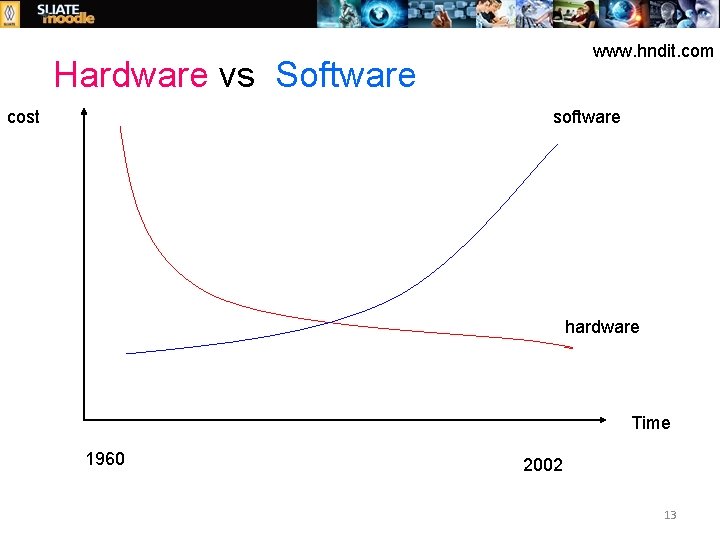 SLIATE moodle

www.hndit.com

Hardware vs Software

cost

software

hardware

Time

1960

2002

13